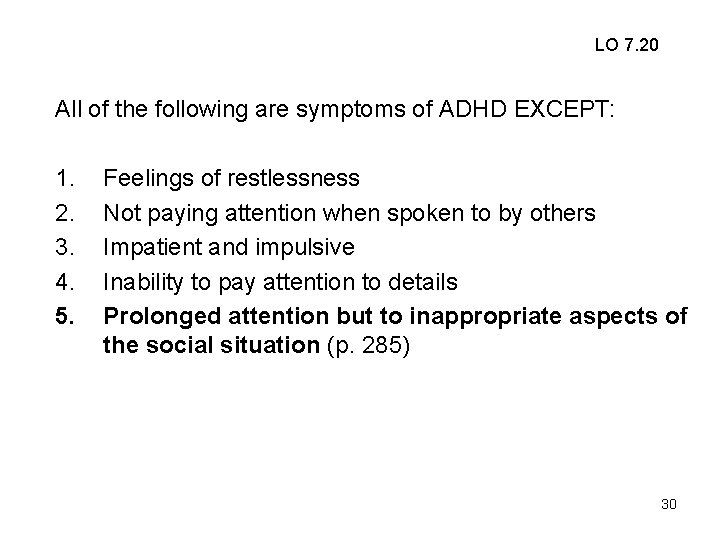 LO 7.20

All of the following are symptoms of ADHD EXCEPT:

1. Feelings of restlessness
2. Not paying attention when spoken to by others
3. Impatient and impulsive
4. Inability to pay attention to details
5. Prolonged attention but to inappropriate aspects of the social situation (p. 285)

30